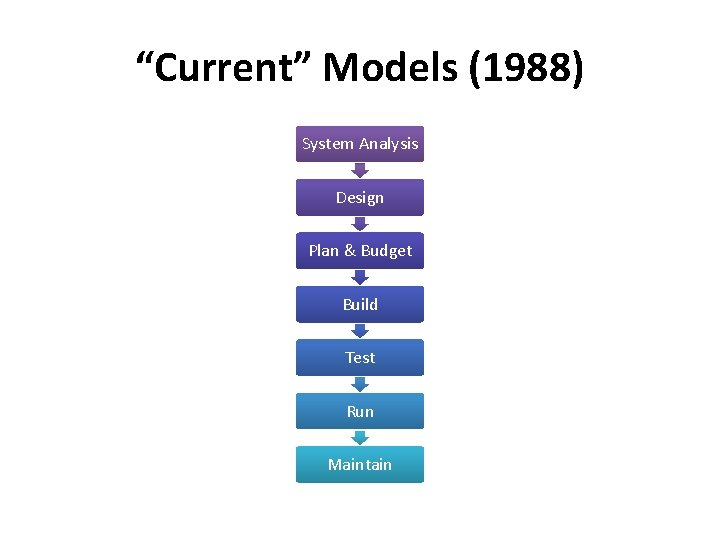 “Current” Models (1988)

System Analysis

Design

Plan & Budget

Build

Test

Run

Maintain